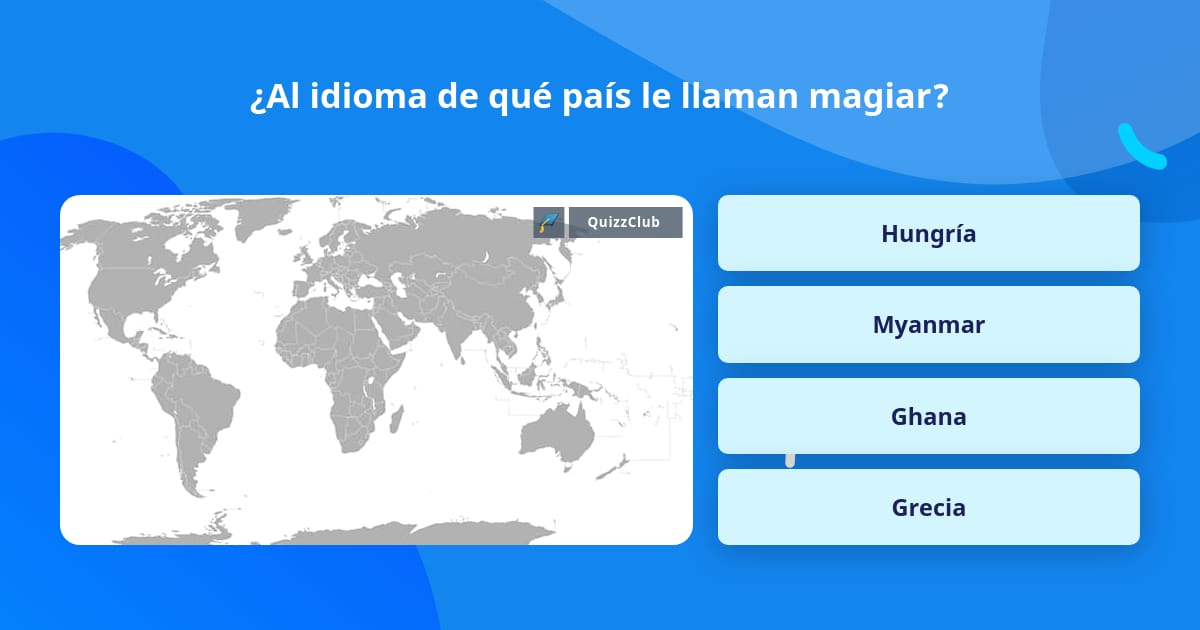 ¿Al idioma de qué país le llaman magiar?

QuizzClub

Hungría

Myanmar

Ghana

Grecia